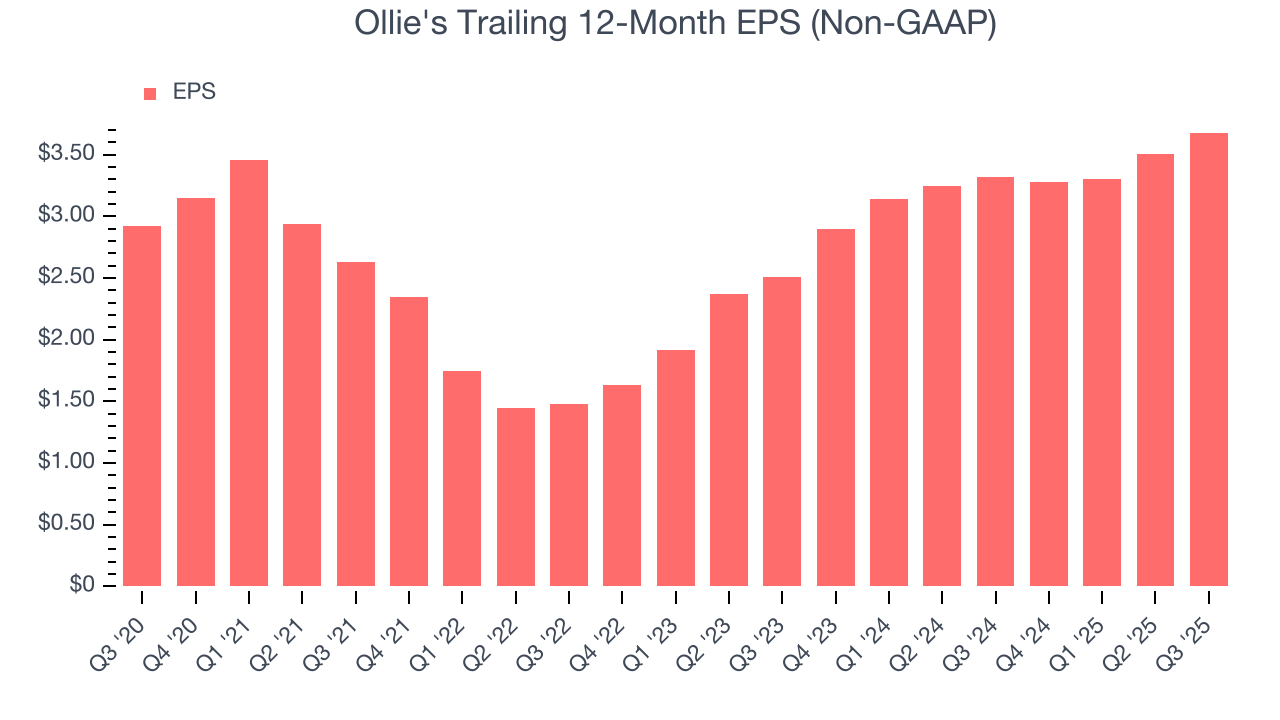 Ollie's Trailing 12-Month EPS (Non-GAAP)

EPS

$3.50
$3.00
$2.50
$2.00
$1.50
$1.00
$0.50
$0

Q3 '20
Q4 '20
Q1 '21
Q2 '21
Q3 '21
Q4 '21
Q1 '22
Q2 '22
Q3 '22
Q4 '22
Q1 '23
Q2 '23
Q3 '23
Q4 '23
Q1 '24
Q2 '24
Q3 '24
Q4 '24
Q1 '25
Q2 '25
Q3 '25